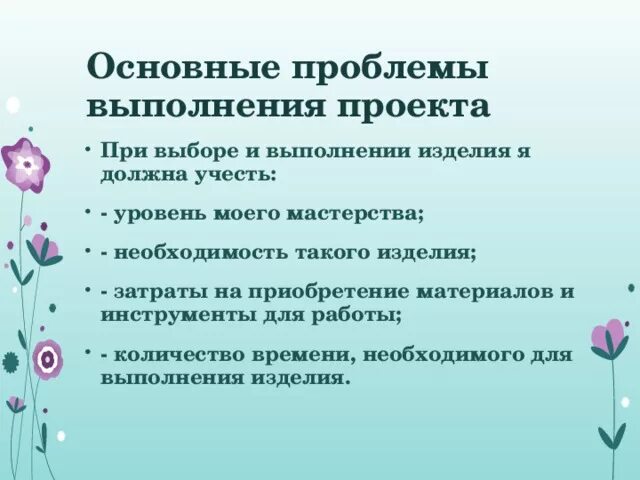 Основные проблемы выполнения проекта

• При выборе и выполнении изделия я должна учесть:

• - уровень моего мастерства;

• - необходимость такого изделия;

• - затраты на приобретение материалов и инструменты для работы;

• - количество времени, необходимого для выполнения изделия.